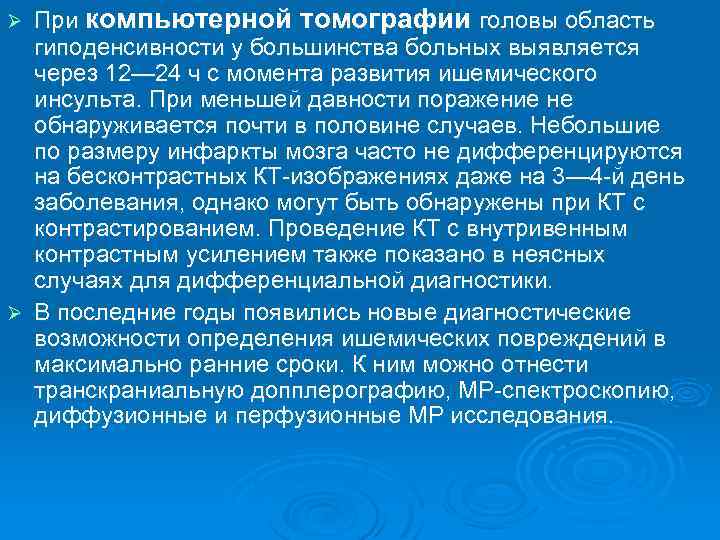 ➢ При компьютерной томографии головы область гиподенсивности у большинства больных выявляется через 12—24 ч с момента развития ишемического инсульта. При меньшей давности поражение не обнаруживается почти в половине случаев. Небольшие по размеру инфаркты мозга часто не дифференцируются на бесконтрастных КТ-изображениях даже на 3—4-й день заболевания, однако могут быть обнаружены при КТ с контрастированием. Проведение КТ с внутривенным контрастным усилением также показано в неясных случаях для дифференциальной диагностики.

➢ В последние годы появились новые диагностические возможности определения ишемических повреждений в максимально ранние сроки. К ним можно отнести транскраниальную допплерографию, МР-спектроскопию, диффузионные и перфузионные МР исследования.